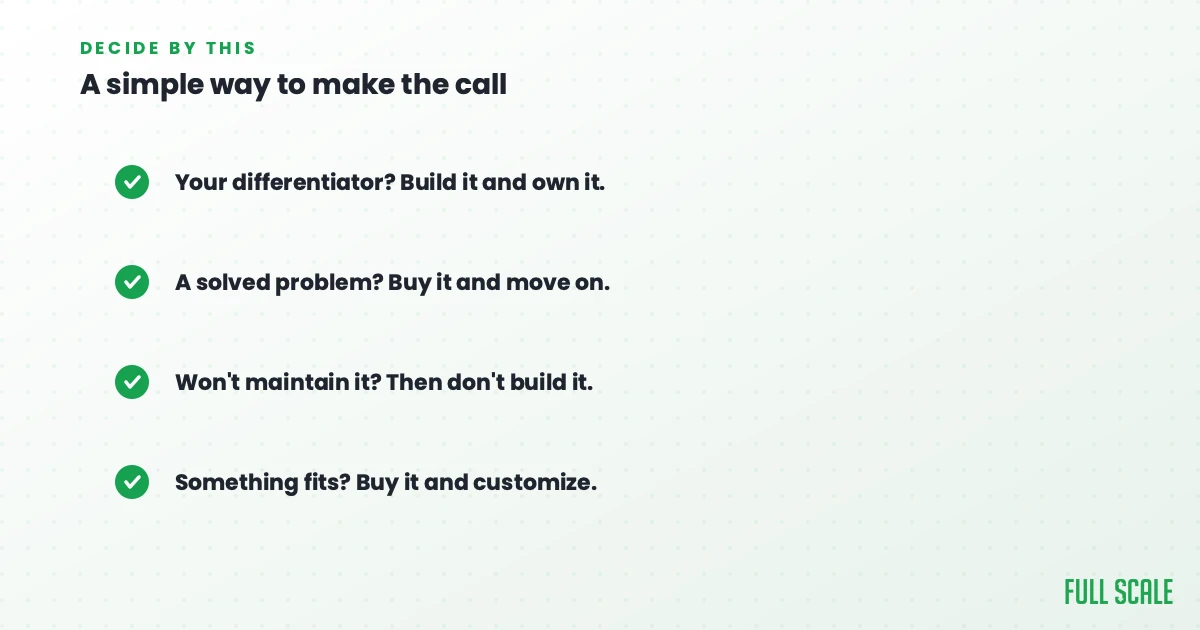 DECIDE BY THIS

A simple way to make the call

Your differentiator? Build it and own it.

A solved problem? Buy it and move on.

Won't maintain it? Then don't build it.

Something fits? Buy it and customize.

FULL SCALE